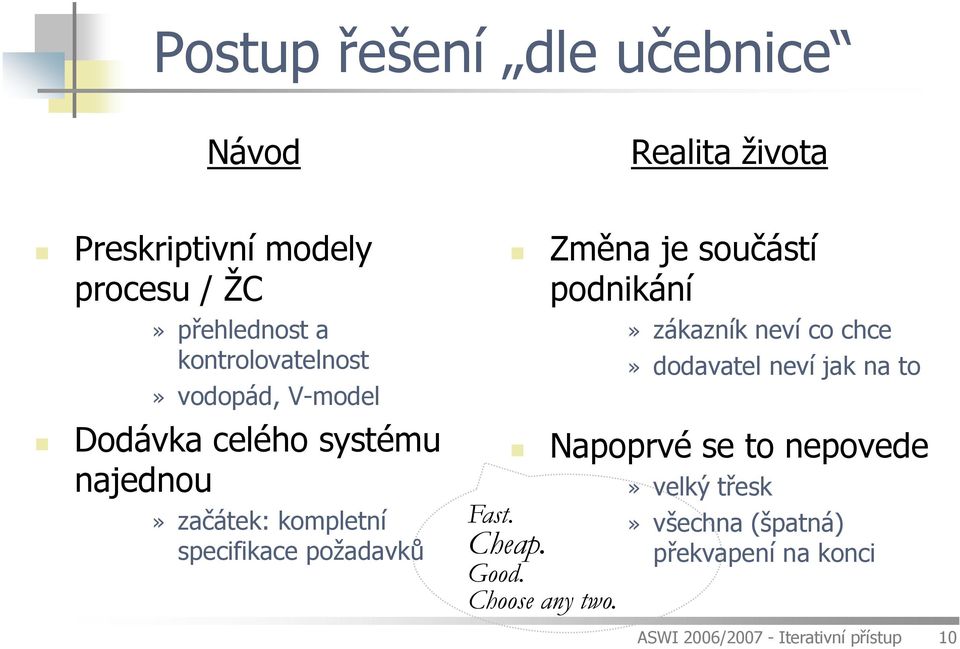 Postup řešení „dle učebnice“

Návod

Preskriptivní modely procesu / ŽC

» přehlednost a kontrolovatelnost

» vodopád, V-model

Dodávka celého systému najednou

» začátek: kompletní specifikace požadavků

Realita života

Změna je součástí podnikání

» zákazník neví co chce

» dodavatel neví jak na to

Napoprvé se to nepovede

» velký třesk

» všechna (špatná) překvapení na konci

Fast.
Cheap.
Good.
Choose any two.

ASWI 2006/2007 - Iterativní přístup 10